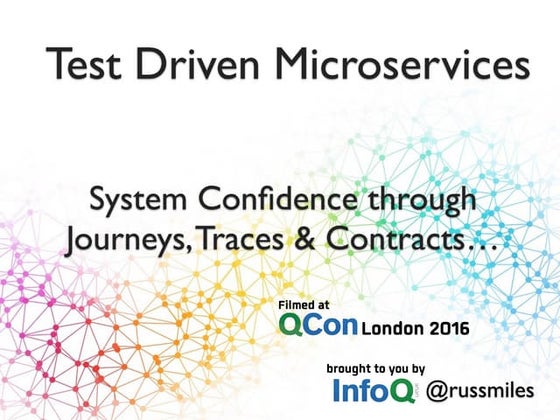 Test Driven Microservices

System Confidence through Journeys, Traces & Contracts…

Filmed at
QCon London 2016

brought to you by
InfoQ @russmiles